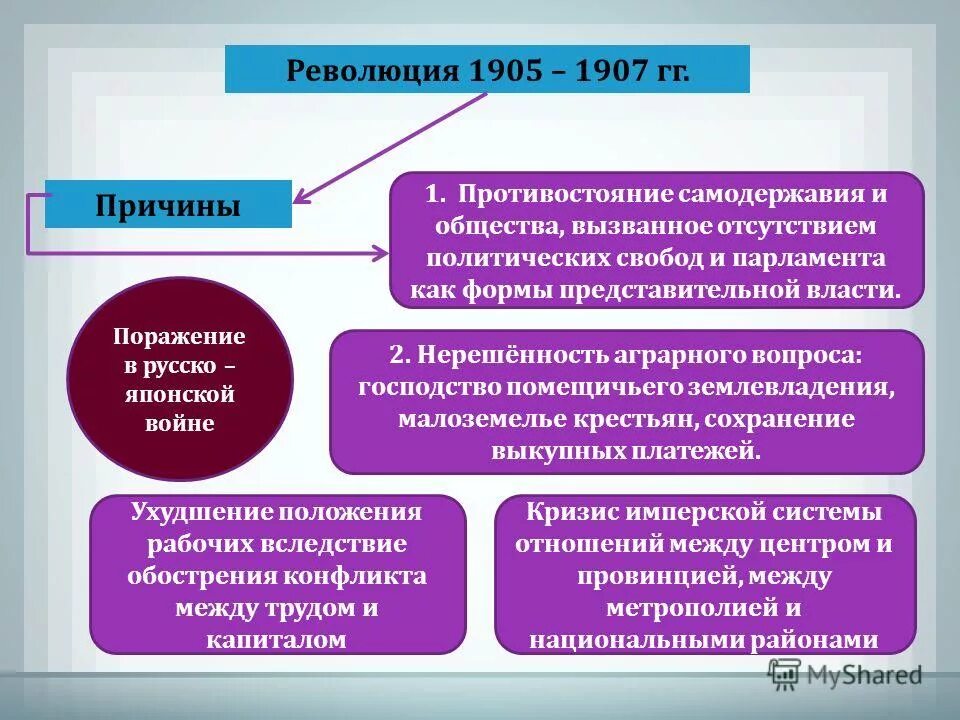 Революция 1905 – 1907 гг.

Причины

1. Противостояние самодержавия и общества, вызванное отсутствием политических свобод и парламента как формы представительной власти.

Поражение в русско – японской войне

2. Нерешённость аграрного вопроса: господство помещичьего землевладения, малоземелье крестьян, сохранение выкупных платежей.

Ухудшение положения рабочих вследствие обострения конфликта между трудом и капиталом

Кризис имперской системы отношений между центром и провинцией, между метрополией и национальными районами

MyShared